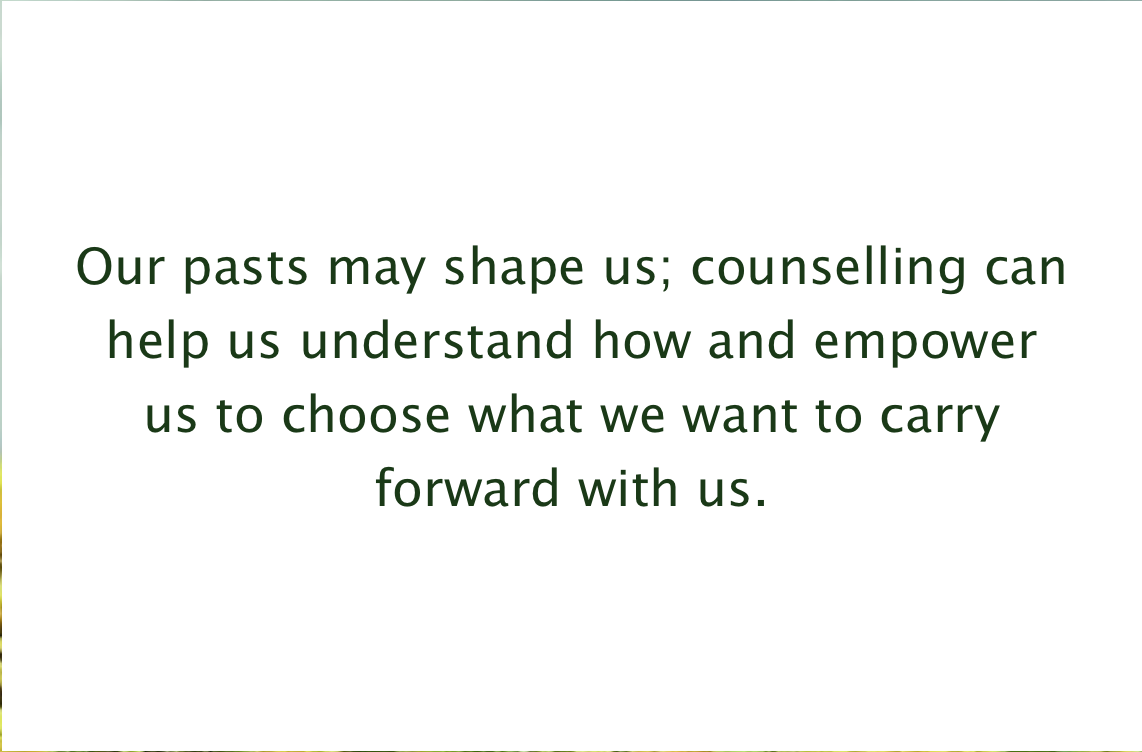 Our pasts may shape us; counselling can help us understand how and empower us to choose what we want to carry forward with us.